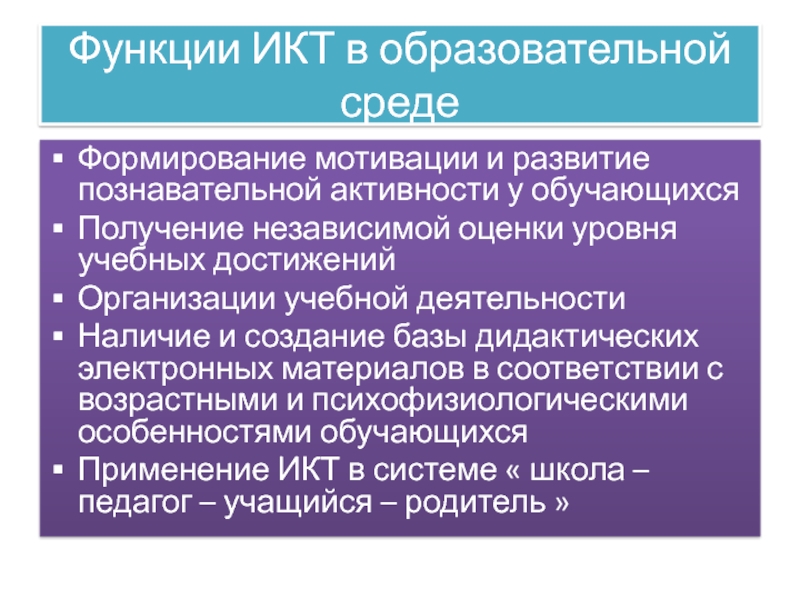 Функции ИКТ в образовательной среде

▪ Формирование мотивации и развитие познавательной активности у обучающихся
▪ Получение независимой оценки уровня учебных достижений
▪ Организации учебной деятельности
▪ Наличие и создание базы дидактических электронных материалов в соответствии с возрастными и психофизиологическими особенностями обучающихся
▪ Применение ИКТ в системе « школа – педагог – учащийся – родитель »